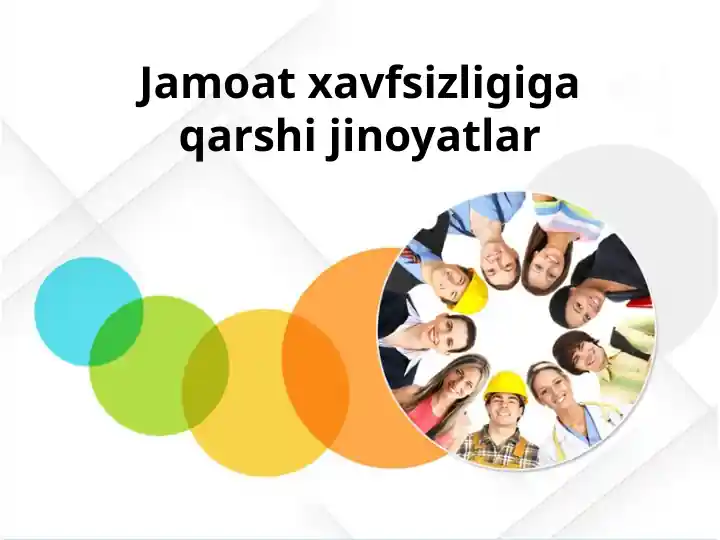 Jamoat xavfsizligiga qarshi jinoyatlar